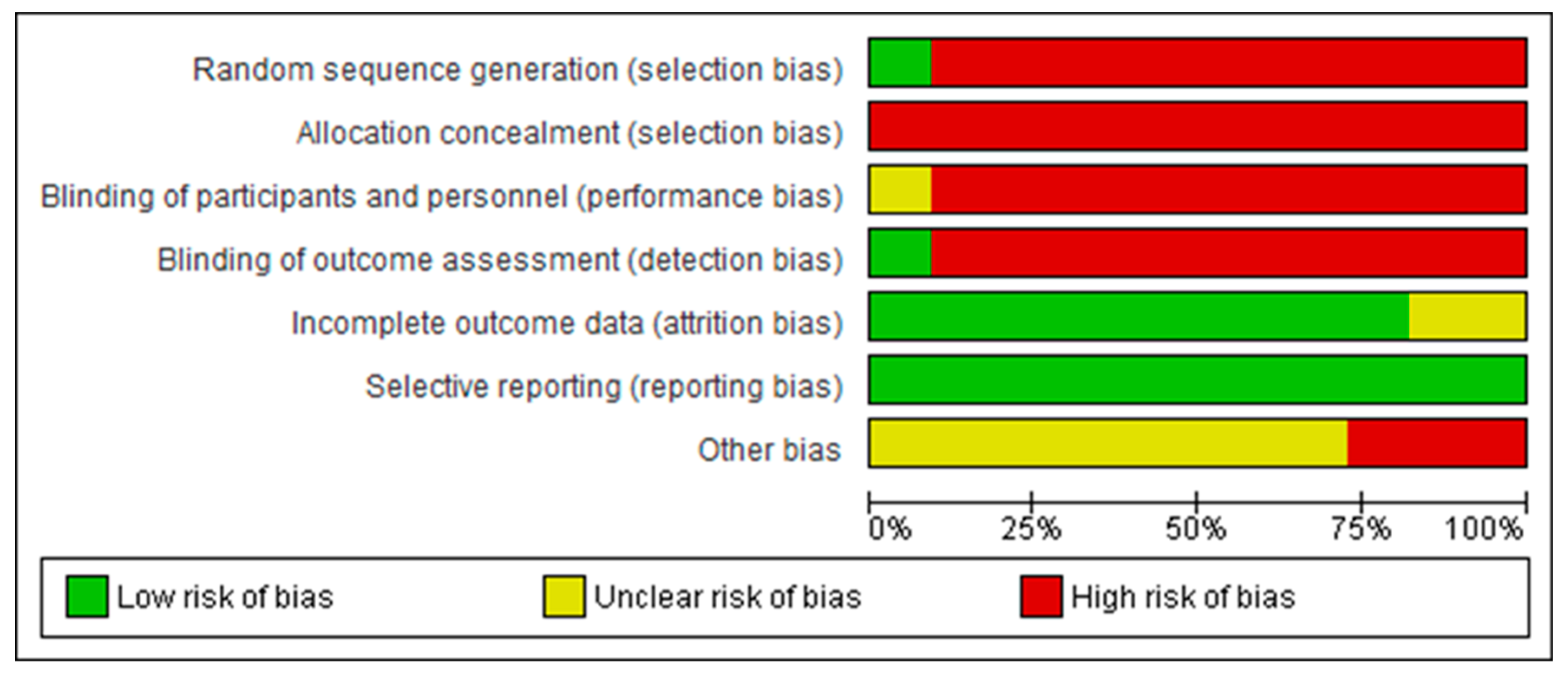 Random sequence generation (selection bias)
Allocation concealment (selection bias)
Blinding of participants and personnel (performance bias)
Blinding of outcome assessment (detection bias)
Incomplete outcome data (attrition bias)
Selective reporting (reporting bias)
Other bias

0% 25% 50% 75% 100%

Low risk of bias
Unclear risk of bias
High risk of bias